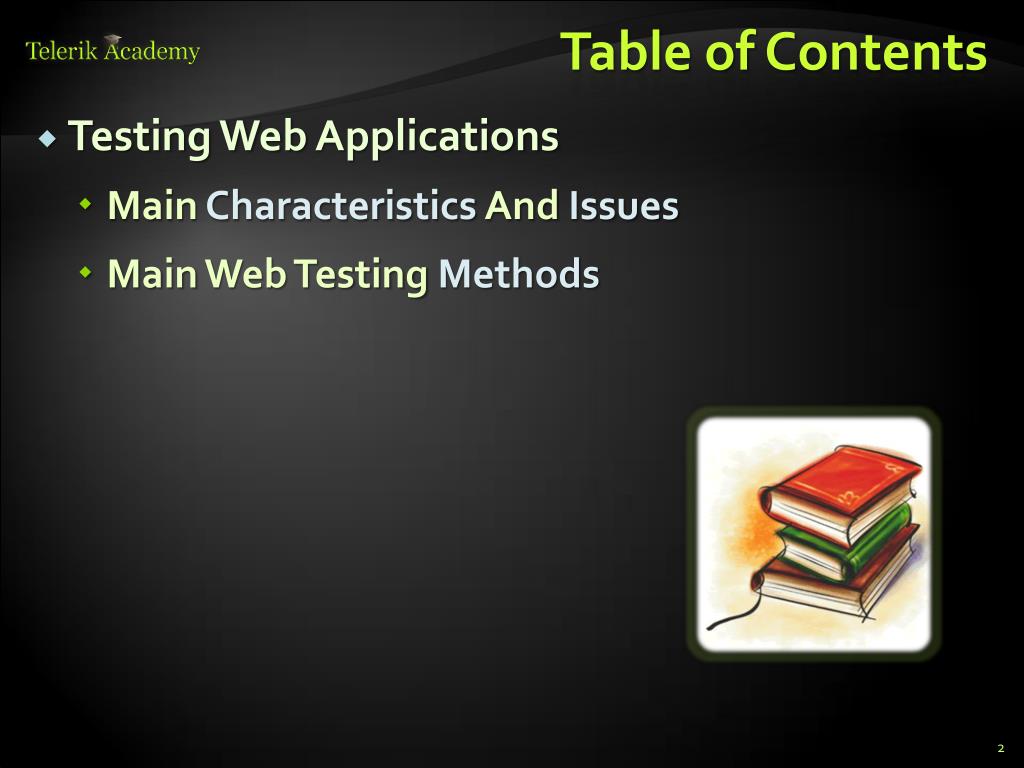 Telerik Academy

Table of Contents

Testing Web Applications

Main Characteristics And Issues

Main Web Testing Methods

2